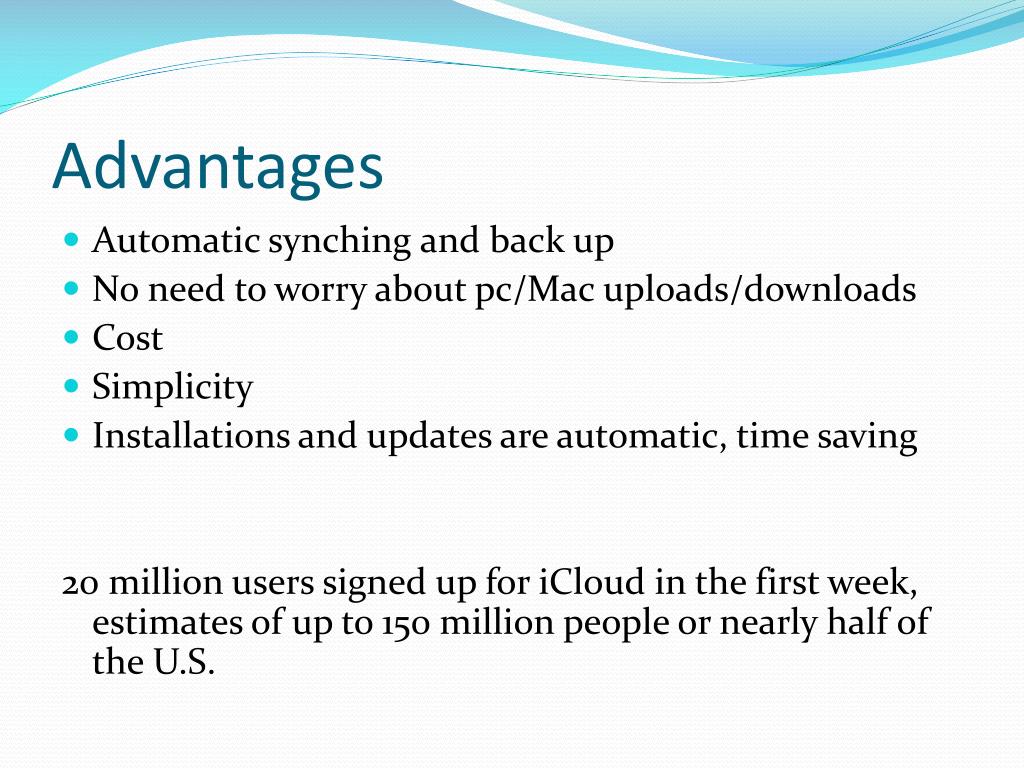 Advantages

- Automatic synching and back up
- No need to worry about pc/Mac uploads/downloads
- Cost
- Simplicity
- Installations and updates are automatic, time saving

20 million users signed up for iCloud in the first week, estimates of up to 150 million people or nearly half of the U.S.